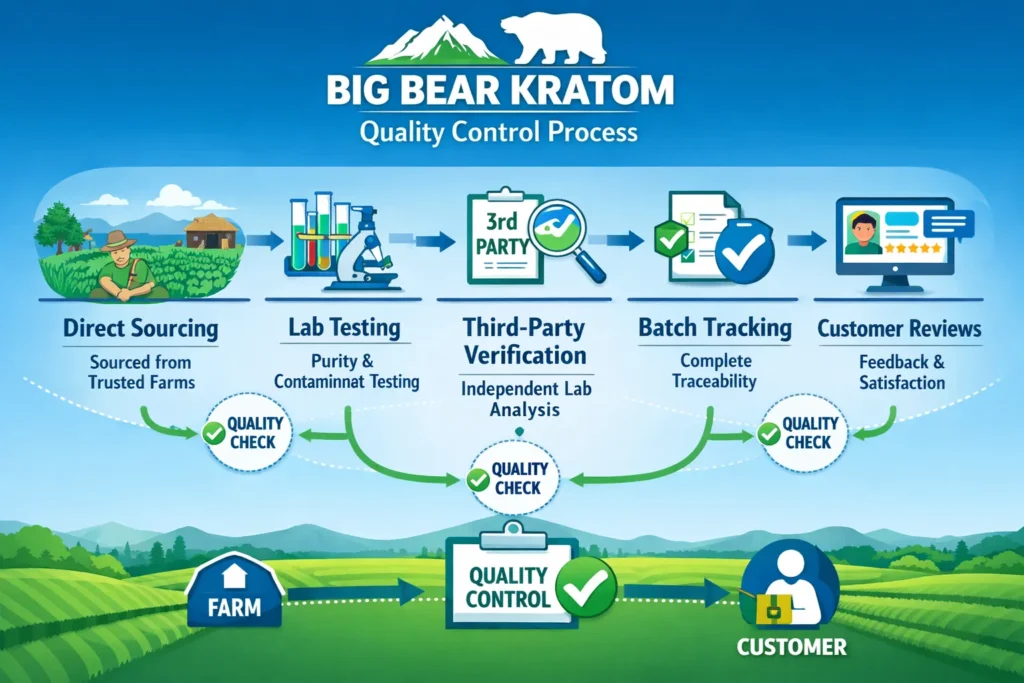 BIG BEAR KRATOM
Quality Control Process

3rd PARTY

Direct Sourcing
Sourced from Trusted Farms

Lab Testing
Purity & Contaminnat Testing

Third-Party Verification
Independent Lab Analysis

Batch Tracking
Complete Traceability

Customer Reviews
Feedback & Satisfaction

QUALITY CHECK

QUALITY CHECK

QUALITY CHECK

FARM

QUALITY CONTROL

CUSTOMER